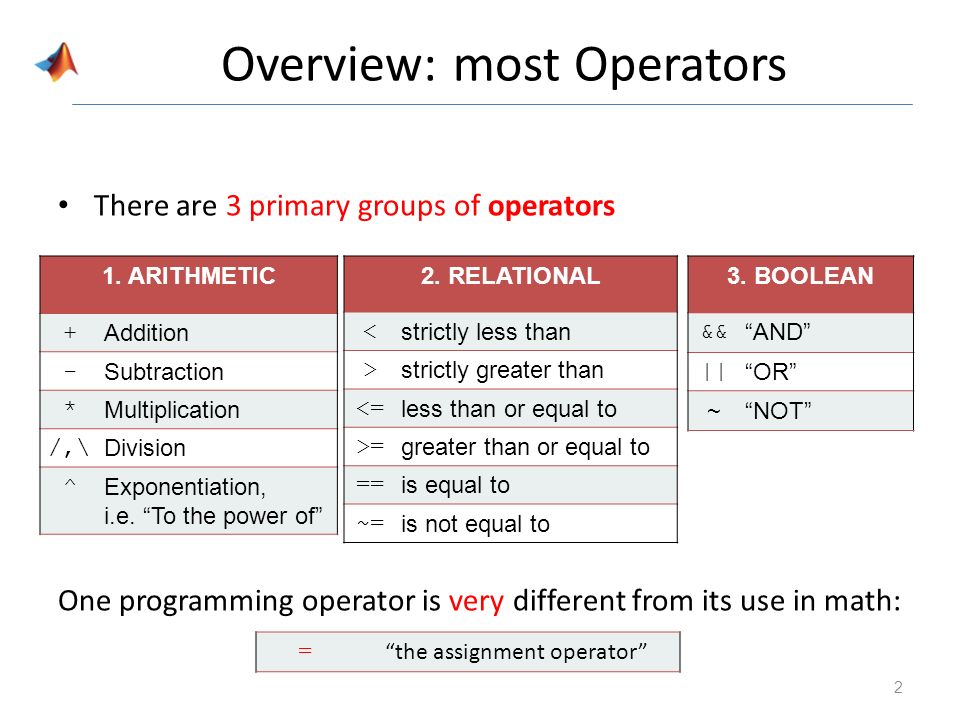 Overview: most Operators

• There are 3 primary groups of operators

| 1. ARITHMETIC | |
|---|---|
| + | Addition |
| - | Subtraction |
| * | Multiplication |
| /,\ | Division |
| ^ | Exponentiation, i.e. “To the power of” |

| 2. RELATIONAL | |
|---|---|
| < | strictly less than |
| > | strictly greater than |
| <= | less than or equal to |
| >= | greater than or equal to |
| == | is equal to |
| ~= | is not equal to |

| 3. BOOLEAN | |
|---|---|
| && | “AND” |
| \|\| | “OR” |
| ~ | “NOT” |

One programming operator is very different from its use in math:

| = | “the assignment operator” |
|---|---|

2